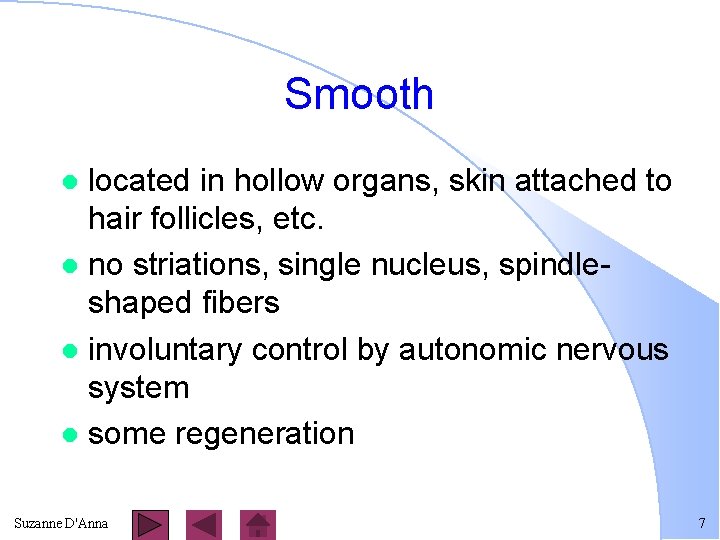 Smooth

- located in hollow organs, skin attached to hair follicles, etc.
- no striations, single nucleus, spindle-shaped fibers
- involuntary control by autonomic nervous system
- some regeneration

Suzanne D'Anna

7